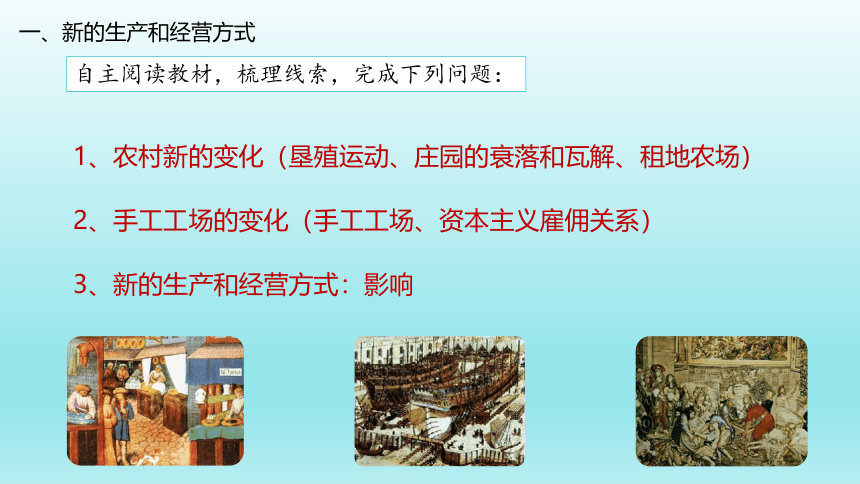 一、新的生产和经营方式

自主阅读教材，梳理线索，完成下列问题：

1、农村新的变化（垦殖运动、庄园的衰落和瓦解、租地农场）

2、手工工场的变化（手工工场、资本主义雇佣关系）

3、新的生产和经营方式：影响